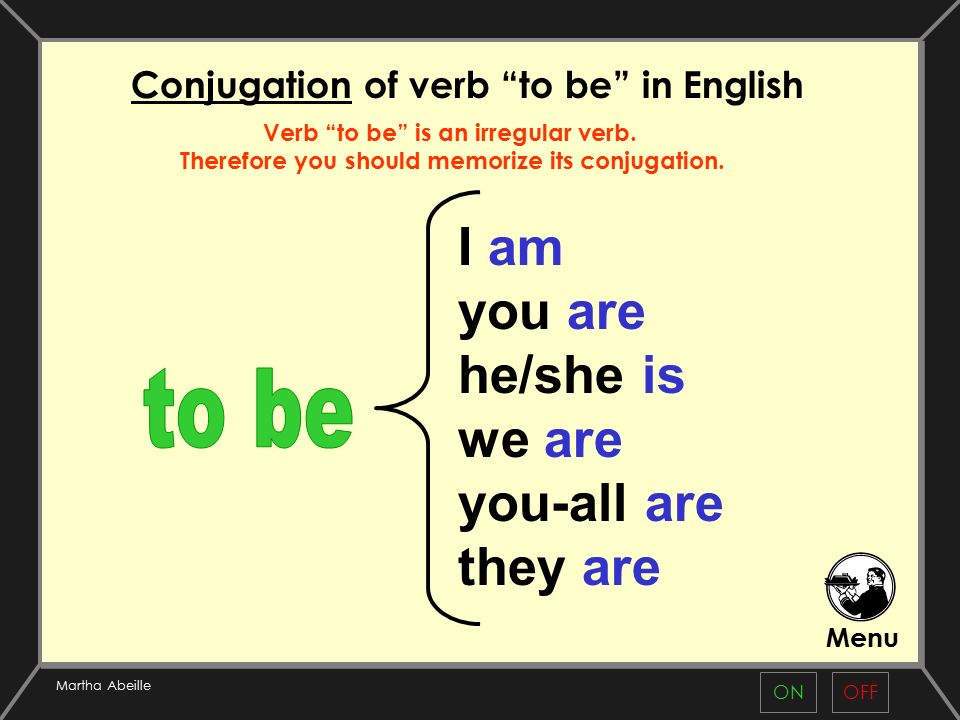 Conjugation of verb “to be” in English

Verb “to be” is an irregular verb.
Therefore you should memorize its conjugation.

to be

I am
you are
he/she is
we are
you-all are
they are

Menu

Martha Abeille

ON OFF